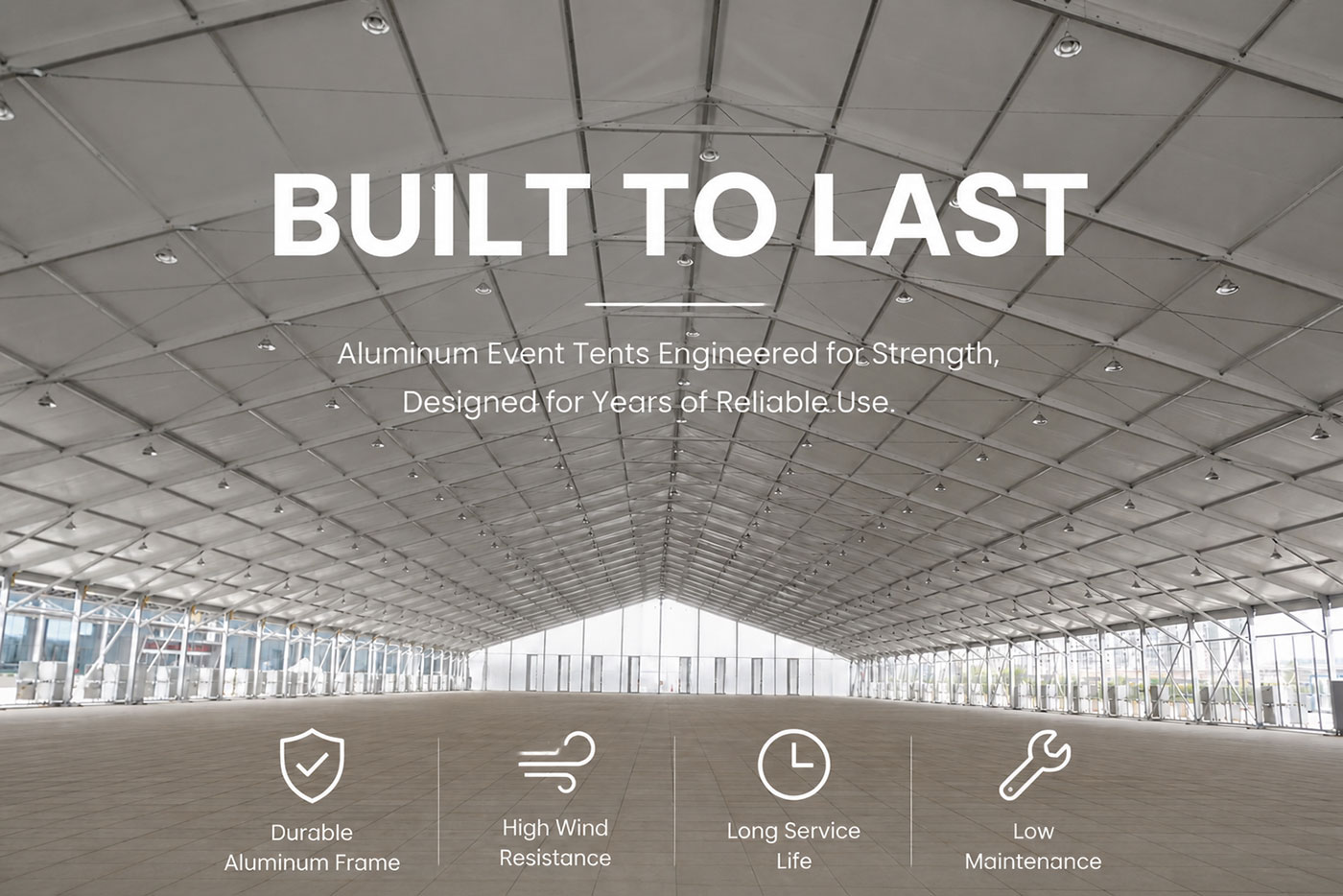 BUILT TO LAST

Aluminum Event Tents Engineered for Strength, Designed for Years of Reliable Use.

Durable Aluminum Frame

High Wind Resistance

Long Service Life

Low Maintenance